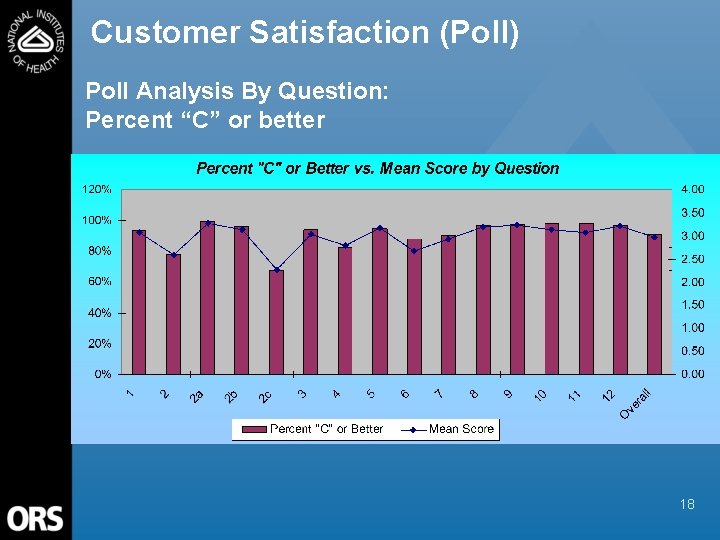 NATIONAL INSTITUTES OF HEALTH

Customer Satisfaction (Poll)

Poll Analysis By Question:
Percent “C” or better

Percent "C" or Better vs. Mean Score by Question

120%
100%
80%
60%
40%
20%
0%

4.00
3.50
3.00
2.50
2.00
1.50
1.00
0.50
0.00

1
2
2a
2b
2c
3
4
5
6
7
8
9
10
11
12
Overall

Percent "C" or Better
Mean Score

ORS

18